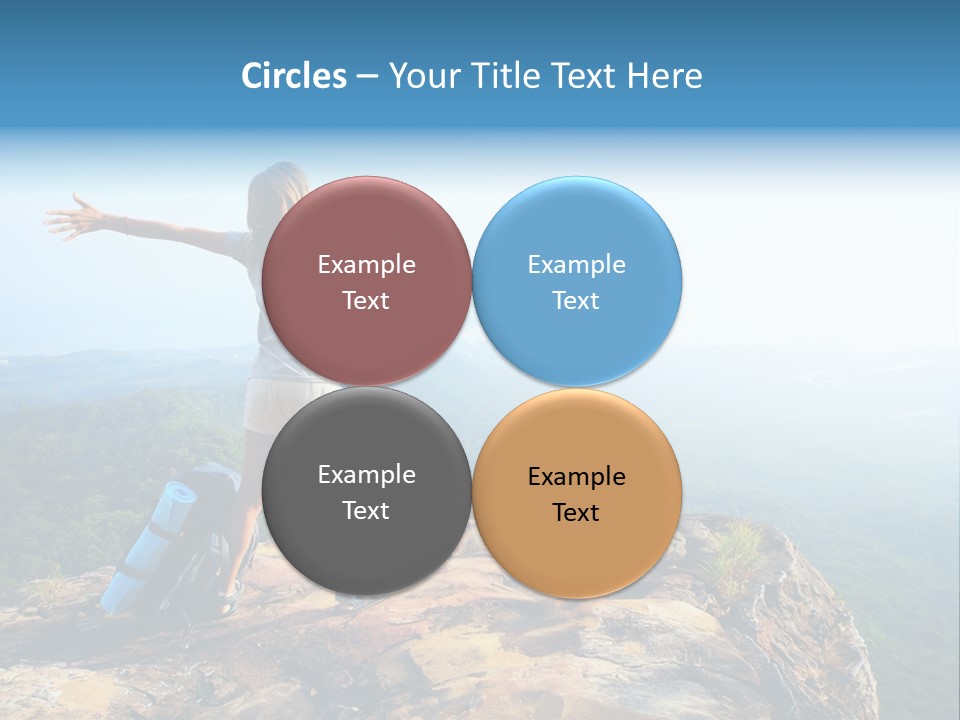 Circles – Your Title Text Here

Example Text

Example Text

Example Text

Example Text